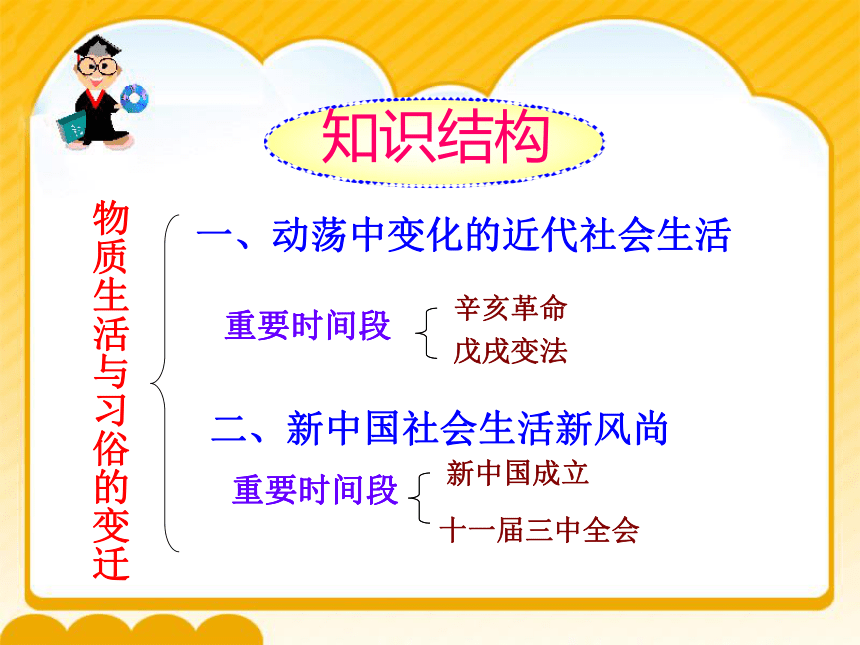 知识结构

物质生活与习俗的变迁

一、动荡中变化的近代社会生活

重要时间段

辛亥革命

戊戌变法

二、新中国社会生活新风尚

重要时间段

新中国成立

十一届三中全会